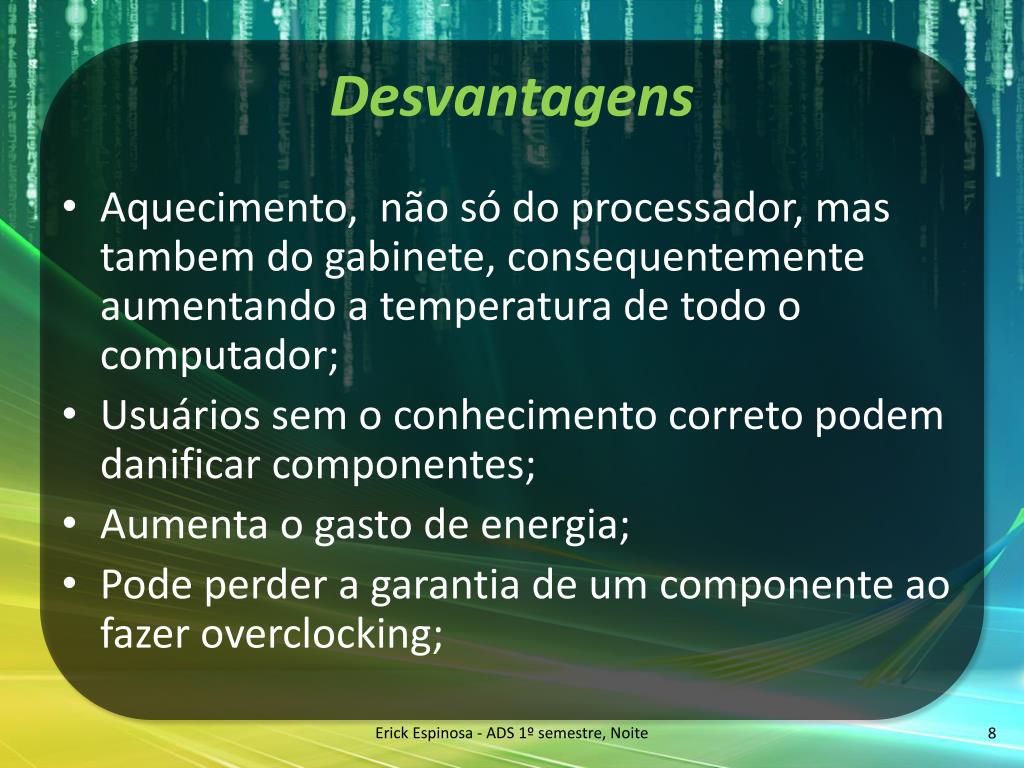 Desvantagens

• Aquecimento, não só do processador, mas tambem do gabinete, consequentemente aumentando a temperatura de todo o computador;
• Usuários sem o conhecimento correto podem danificar componentes;
• Aumenta o gasto de energia;
• Pode perder a garantia de um componente ao fazer overclocking;

Erick Espinosa - ADS 1º semestre, Noite

8